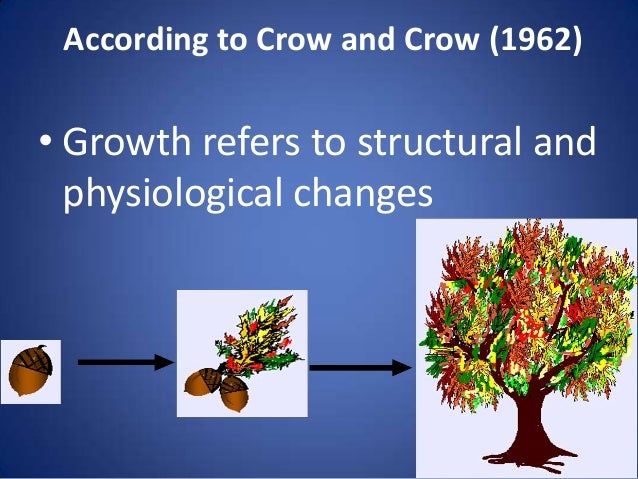 According to Crow and Crow (1962)

• Growth refers to structural and physiological changes